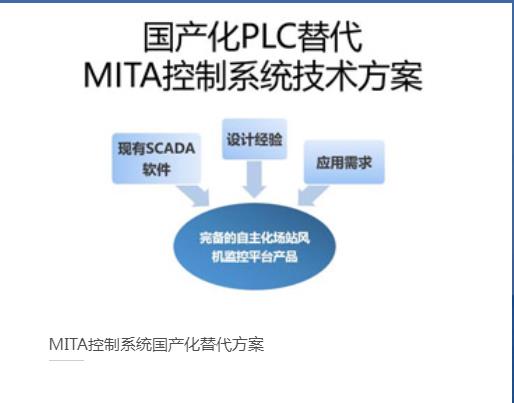 国产化PLC替代
MITA控制系统技术方案

现有SCADA软件

设计经验

应用需求

完备的自主化场站风机监控平台产品

MITA控制系统国产化替代方案